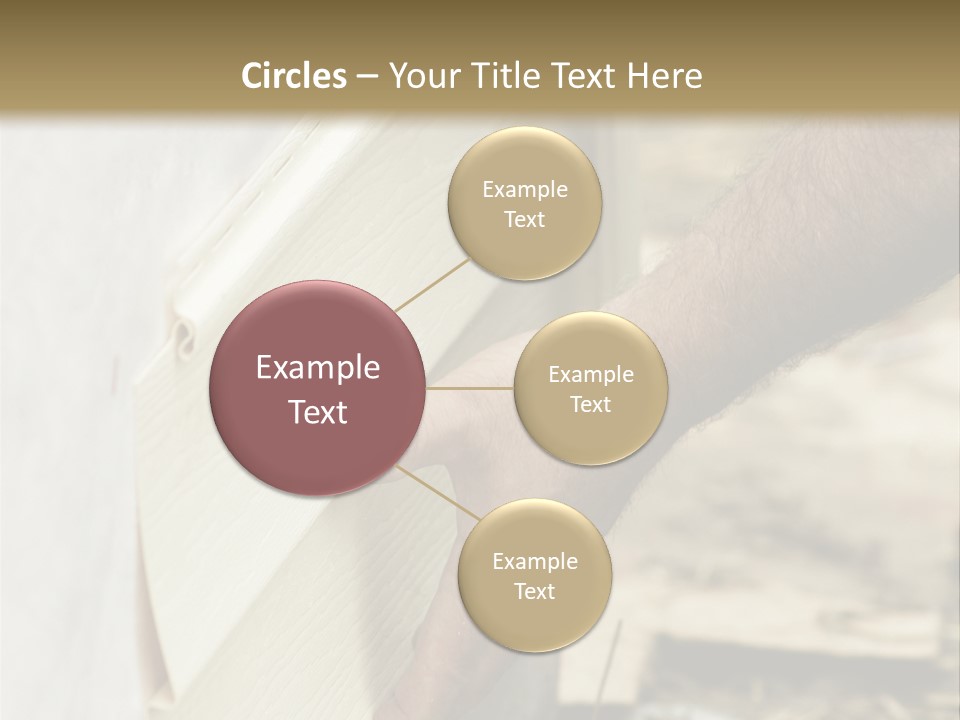 Circles – Your Title Text Here

Example Text

Example Text

Example Text

Example Text